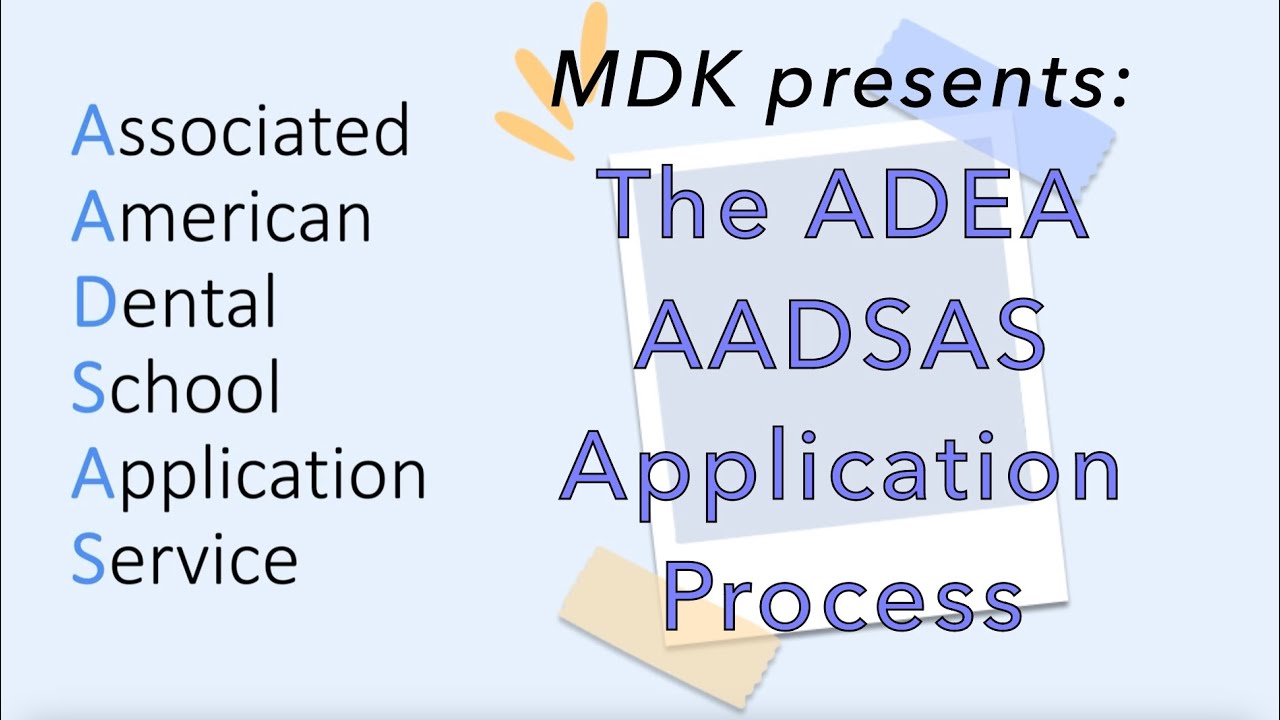 Associated
American
Dental
School
Application
Service

MDK presents:

The ADEA AADSAS Application Process